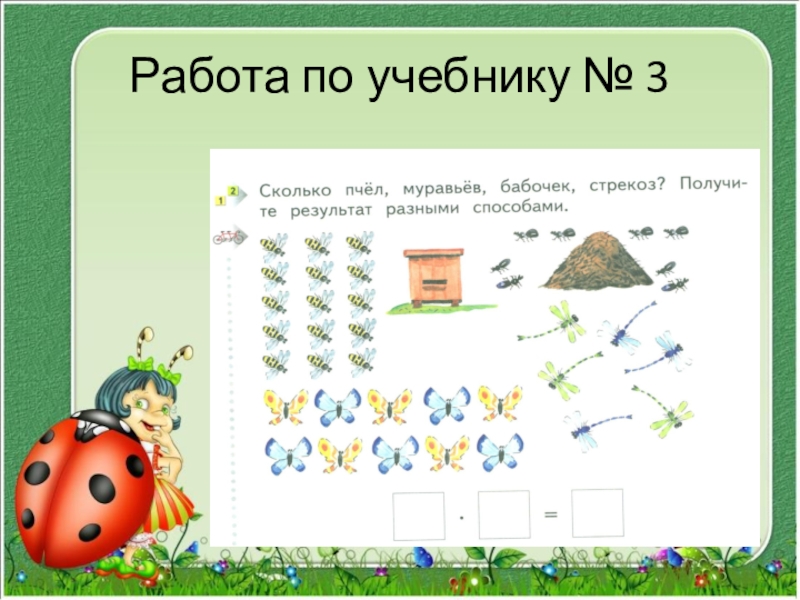 Работа по учебнику № 3

1 2 Сколько пчёл, муравьёв, бабочек, стрекоз? Получите результат разными способами.

$\square \cdot \square = \square$